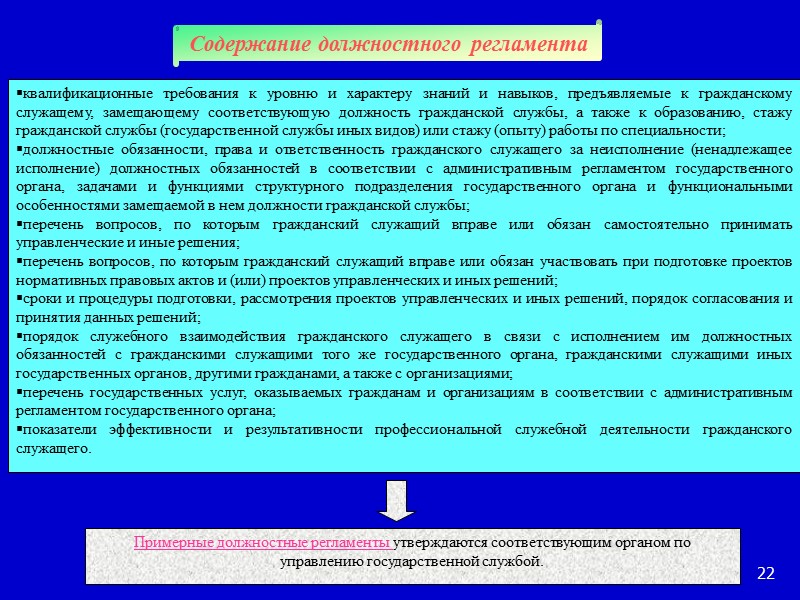 Содержание должностного регламента

▪квалификационные требования к уровню и характеру знаний и навыков, предъявляемые к гражданскому служащему, замещающему соответствующую должность гражданской службы, а также к образованию, стажу гражданской службы (государственной службы иных видов) или стажу (опыту) работы по специальности;
▪должностные обязанности, права и ответственность гражданского служащего за неисполнение (ненадлежащее исполнение) должностных обязанностей в соответствии с административным регламентом государственного органа, задачами и функциями структурного подразделения государственного органа и функциональными особенностями замещаемой в нем должности гражданской службы;
▪перечень вопросов, по которым гражданский служащий вправе или обязан самостоятельно принимать управленческие и иные решения;
▪перечень вопросов, по которым гражданский служащий вправе или обязан участвовать при подготовке проектов нормативных правовых актов и (или) проектов управленческих и иных решений;
▪сроки и процедуры подготовки, рассмотрения проектов управленческих и иных решений, порядок согласования и принятия данных решений;
▪порядок служебного взаимодействия гражданского служащего в связи с исполнением им должностных обязанностей с гражданскими служащими того же государственного органа, гражданскими служащими иных государственных органов, другими гражданами, а также с организациями;
▪перечень государственных услуг, оказываемых гражданам и организациям в соответствии с административным регламентом государственного органа;
▪показатели эффективности и результативности профессиональной служебной деятельности гражданского служащего.

Примерные должностные регламенты утверждаются соответствующим органом по управлению государственной службой.

22